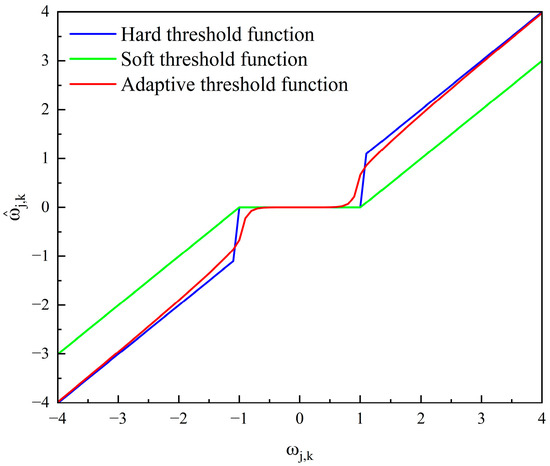 Hard threshold function
Soft threshold function
Adaptive threshold function

4
3
2
1
0
−1
−2
−3
−4

$\hat{\omega}_{j,k}$

−4
−3
−2
−1
0
1
2
3
4

$\omega_{j,k}$